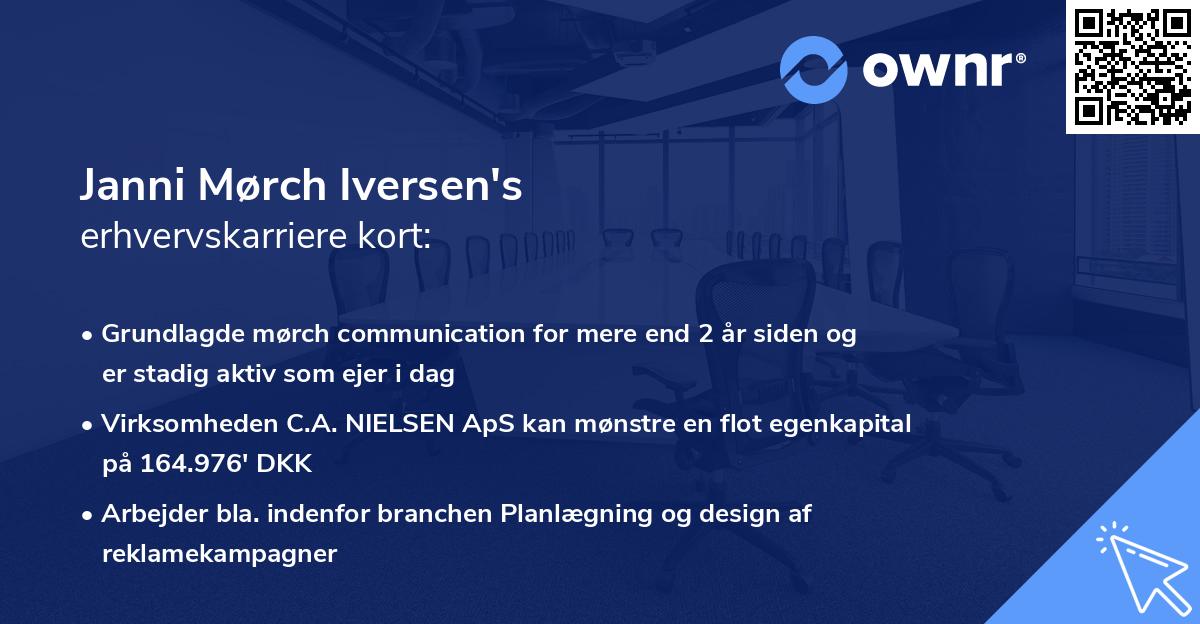 ownr®

Janni Mørch Iversen's
erhvervskarriere kort:

• Grundlagde mørch communication for mere end 2 år siden og er stadig aktiv som ejer i dag

• Virksomheden C.A. NIELSEN ApS kan mønstre en flot egenkapital på 164.976' DKK

• Arbejder bla. indenfor branchen Planlægning og design af reklamekampagner